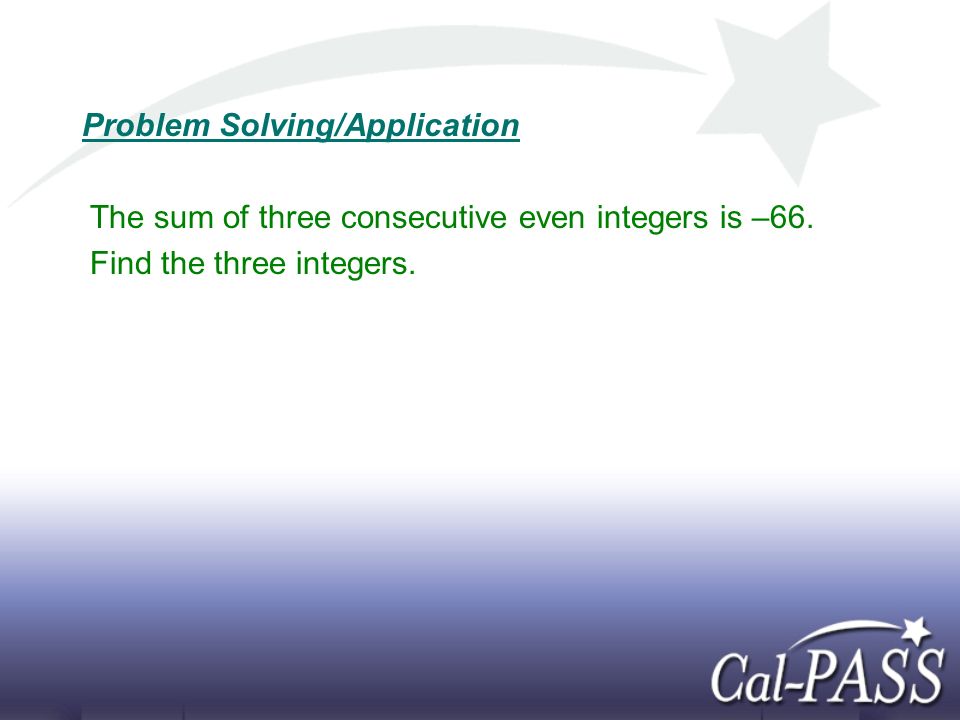 Problem Solving/Application

The sum of three consecutive even integers is –66. Find the three integers.

Cal-PASS